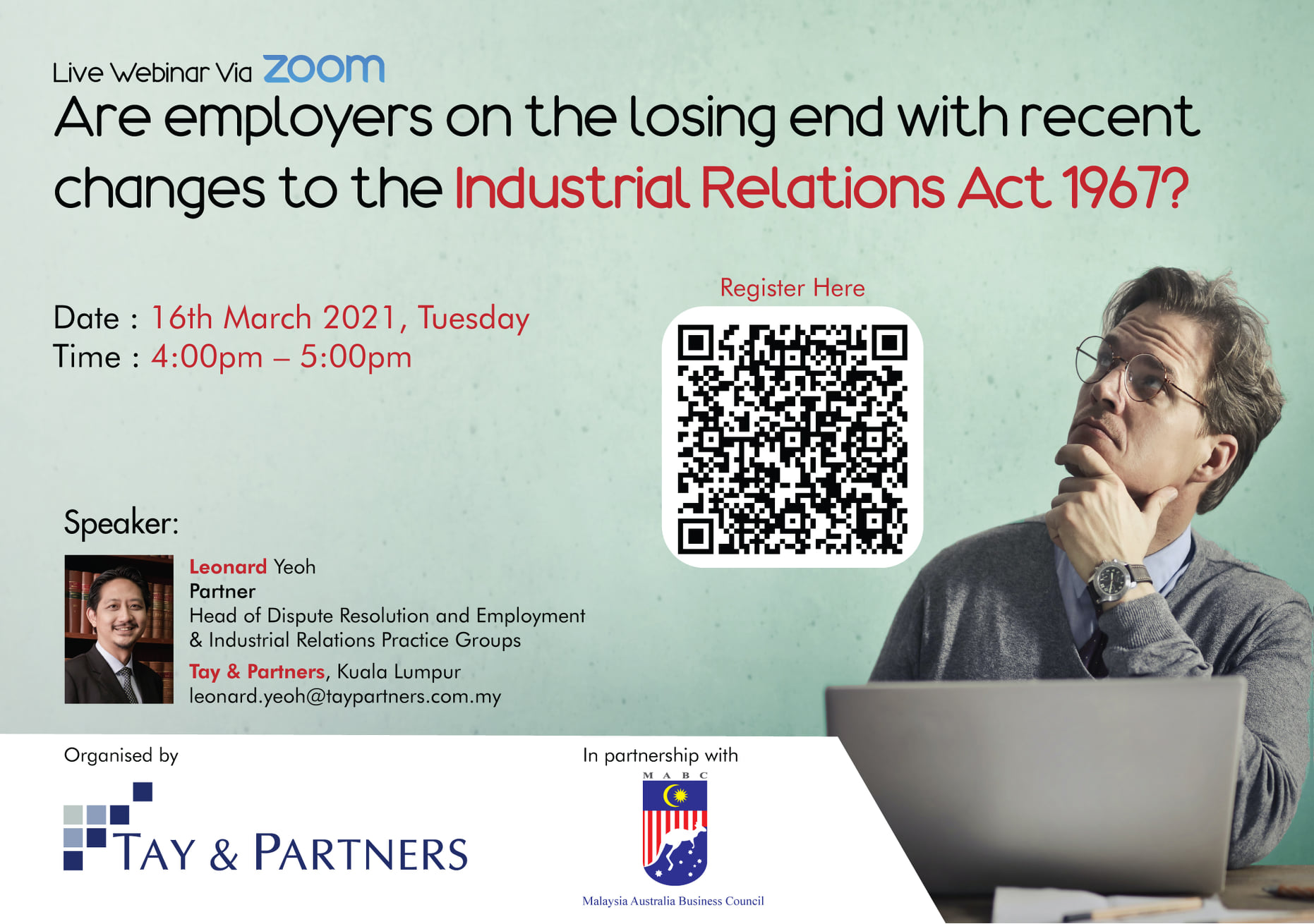 Live Webinar Via zoom

Are employers on the losing end with recent changes to the Industrial Relations Act 1967?

Date : 16th March 2021, Tuesday
Time : 4:00pm – 5:00pm

Register Here

Speaker:

Leonard Yeoh
Partner
Head of Dispute Resolution and Employment & Industrial Relations Practice Groups
Tay & Partners, Kuala Lumpur
leonard.yeoh@taypartners.com.my

Organised by

TAY & PARTNERS

In partnership with

M A B C

Malaysia Australia Business Council